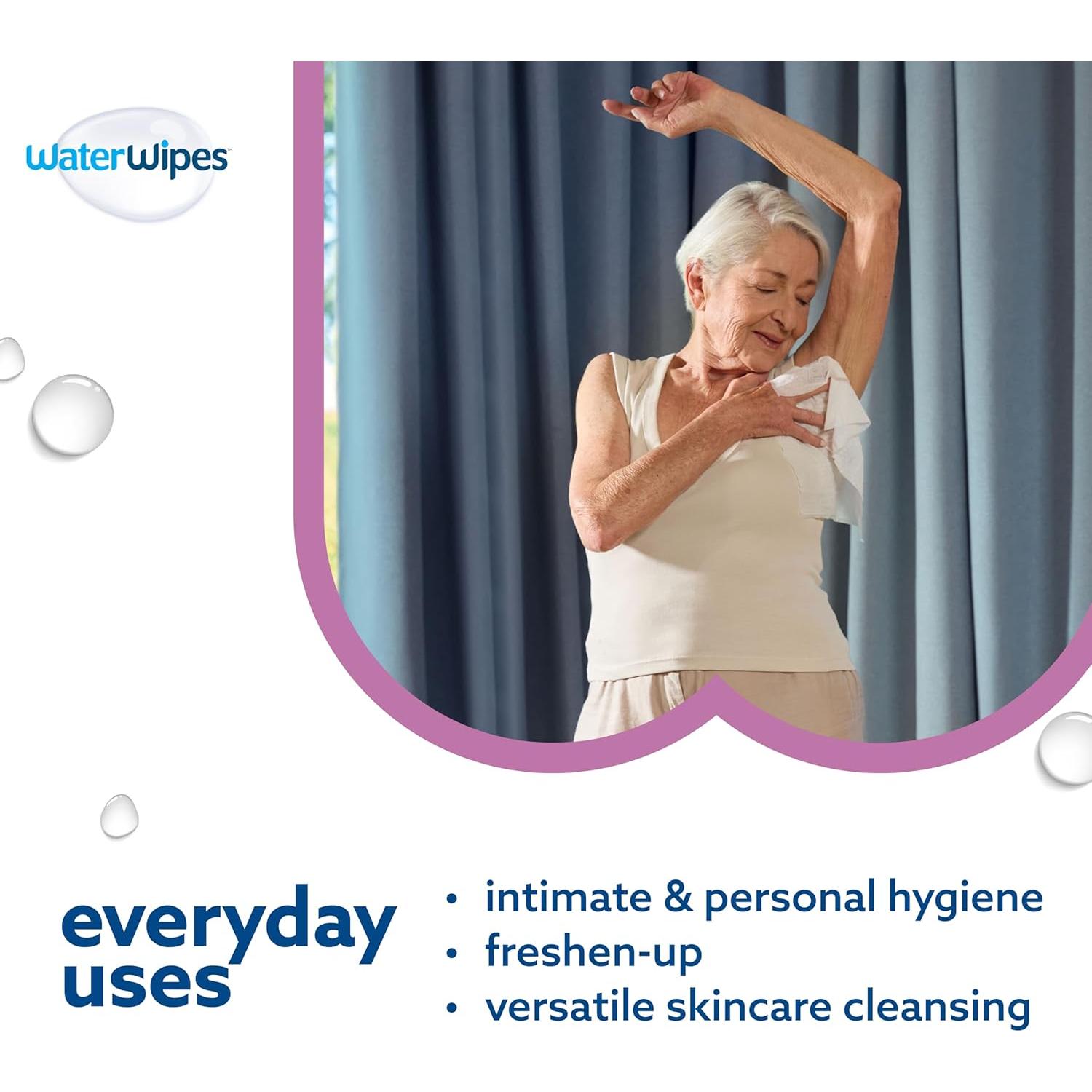 WaterWipes™

everyday uses

• intimate & personal hygiene
• freshen-up
• versatile skincare cleansing